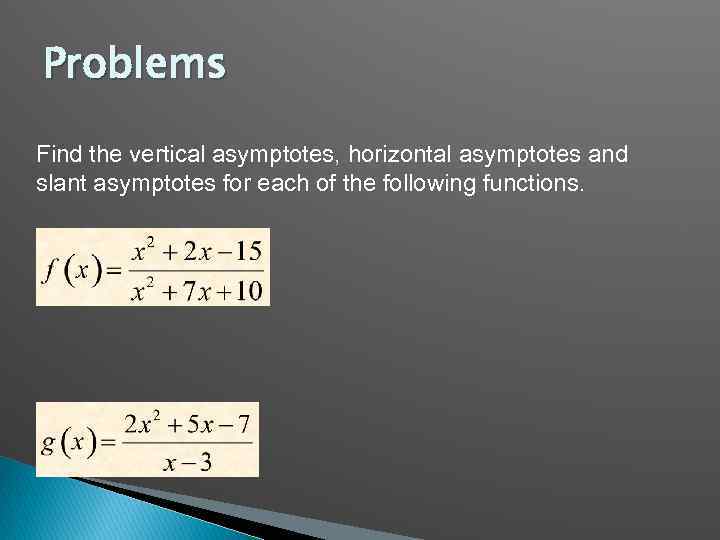 Problems

Find the vertical asymptotes, horizontal asymptotes and slant asymptotes for each of the following functions.

$f(x)=\frac{x^2+2x-15}{x^2+7x+10}$

$g(x)=\frac{2x^2+5x-7}{x-3}$